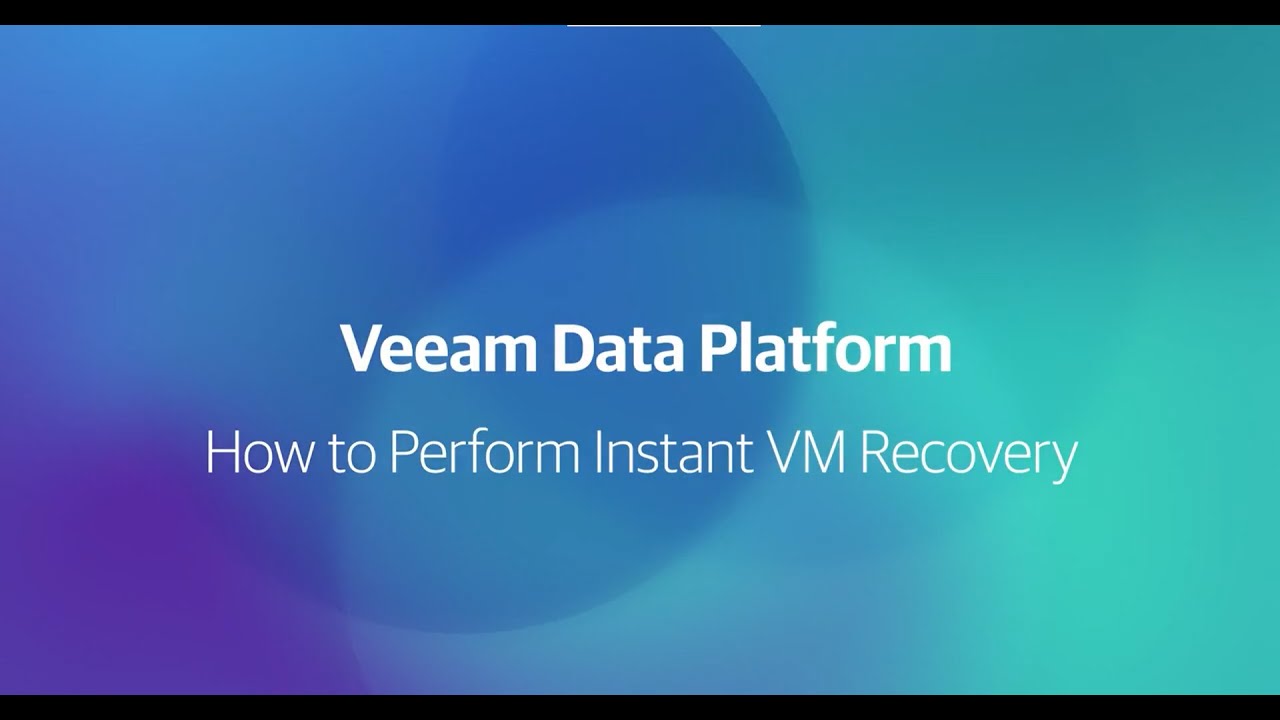 Veeam Data Platform

How to Perform Instant VM Recovery